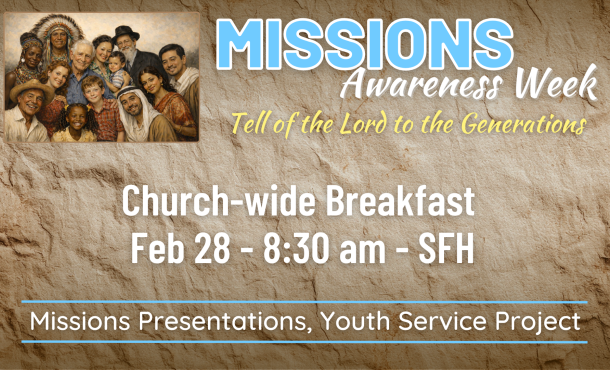 MISSIONS
Awareness Week
Tell of the Lord to the Generations

Church-wide Breakfast
Feb 28 - 8:30 am - SFH

Missions Presentations, Youth Service Project